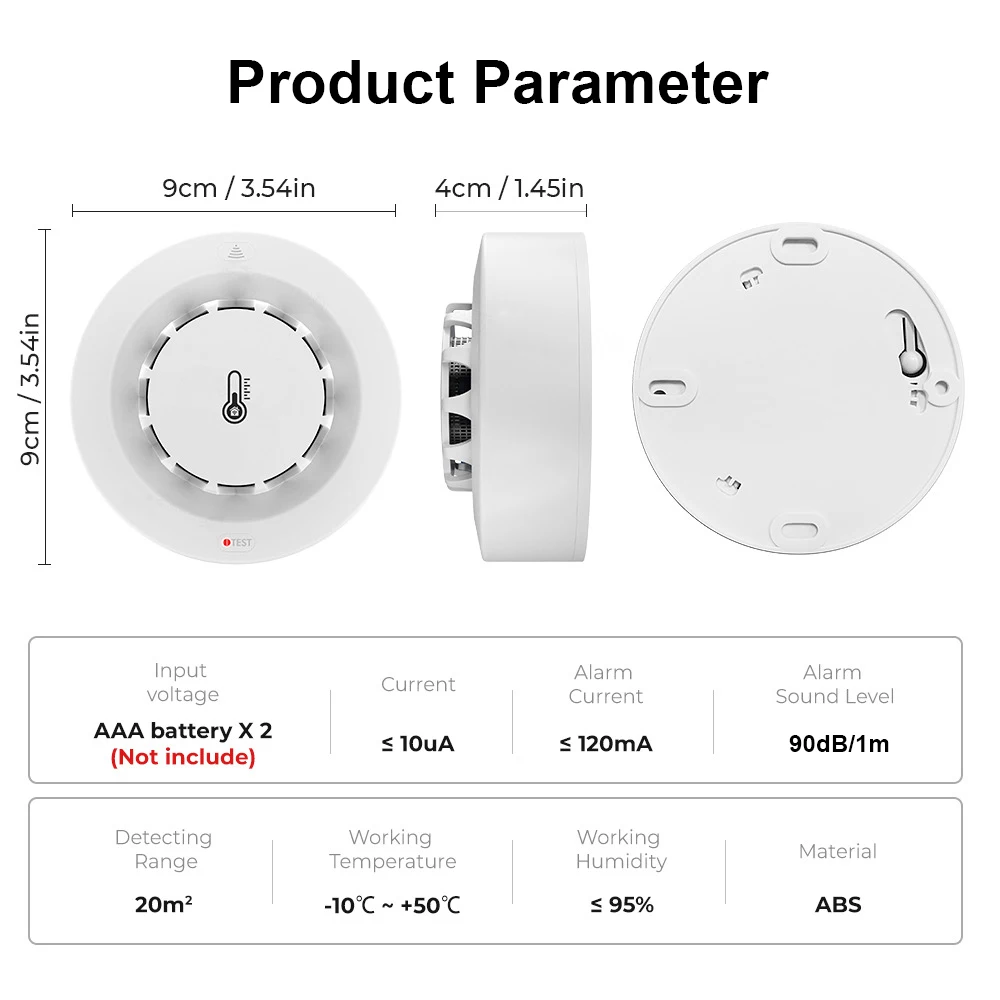 Product Parameter

9cm / 3.54in

4cm / 1.45in

9cm / 3.54in

TEST

| Input voltage | Current | Alarm Current | Alarm Sound Level |
|---|---|---|---|
| AAA battery X 2 (Not include) | ≤ 10uA | ≤ 120mA | 90dB/1m |

| Detecting Range | Working Temperature | Working Humidity | Material |
|---|---|---|---|
| 20m² | -10℃ ~ +50℃ | ≤ 95% | ABS |